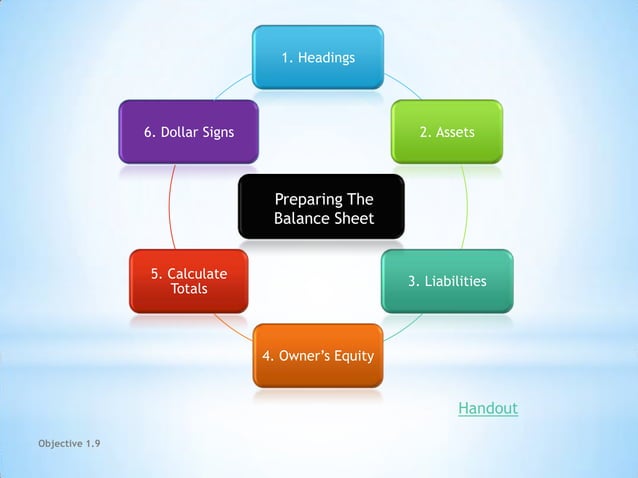 Preparing The Balance Sheet

1. Headings

2. Assets

3. Liabilities

4. Owner's Equity

5. Calculate Totals

6. Dollar Signs

Handout

Objective 1.9